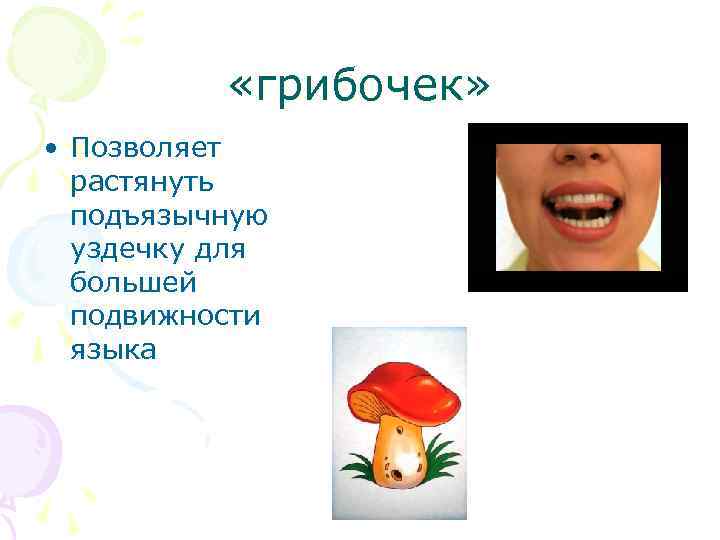 «грибочек»

• Позволяет растянуть подъязычную уздечку для большей подвижности языка